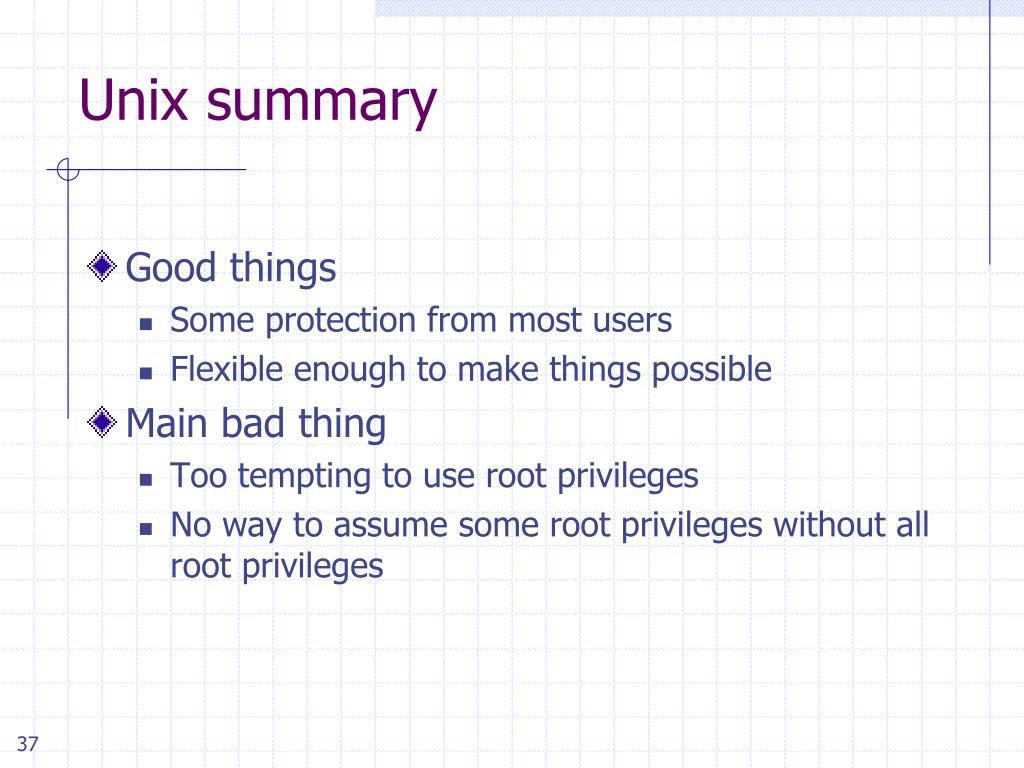 Unix summary

Good things

- Some protection from most users
- Flexible enough to make things possible

Main bad thing

- Too tempting to use root privileges
- No way to assume some root privileges without all root privileges

37